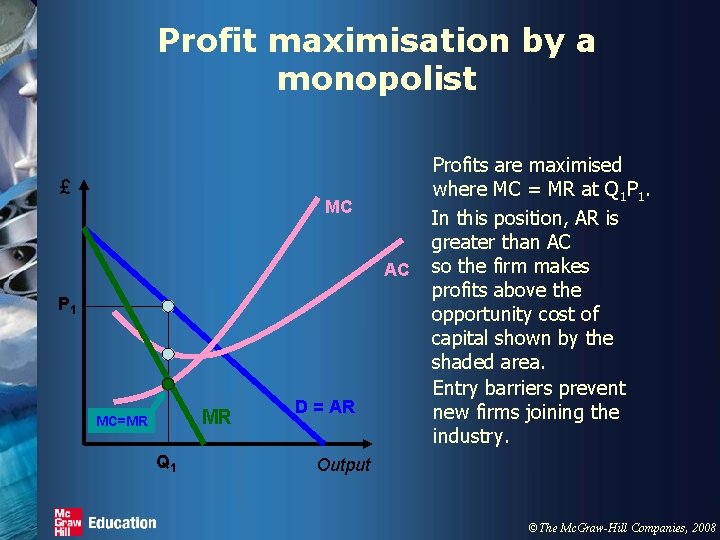 Profit maximisation by a monopolist

£

MC

AC

$P_1$

MC=MR

MR

D = AR

$Q_1$

Output

Profits are maximised where MC = MR at $Q_1P_1$.

In this position, AR is greater than AC so the firm makes profits above the opportunity cost of capital shown by the shaded area.

Entry barriers prevent new firms joining the industry.

Mc Graw Hill Education

© The McGraw-Hill Companies, 2008